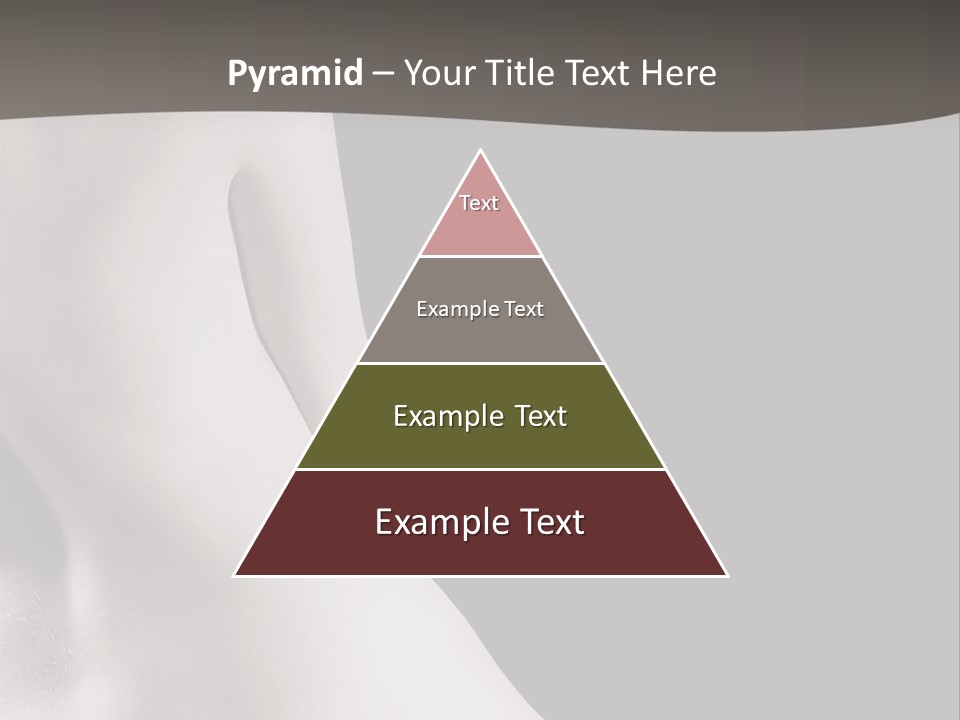 Pyramid – Your Title Text Here

Text

Example Text

Example Text

Example Text